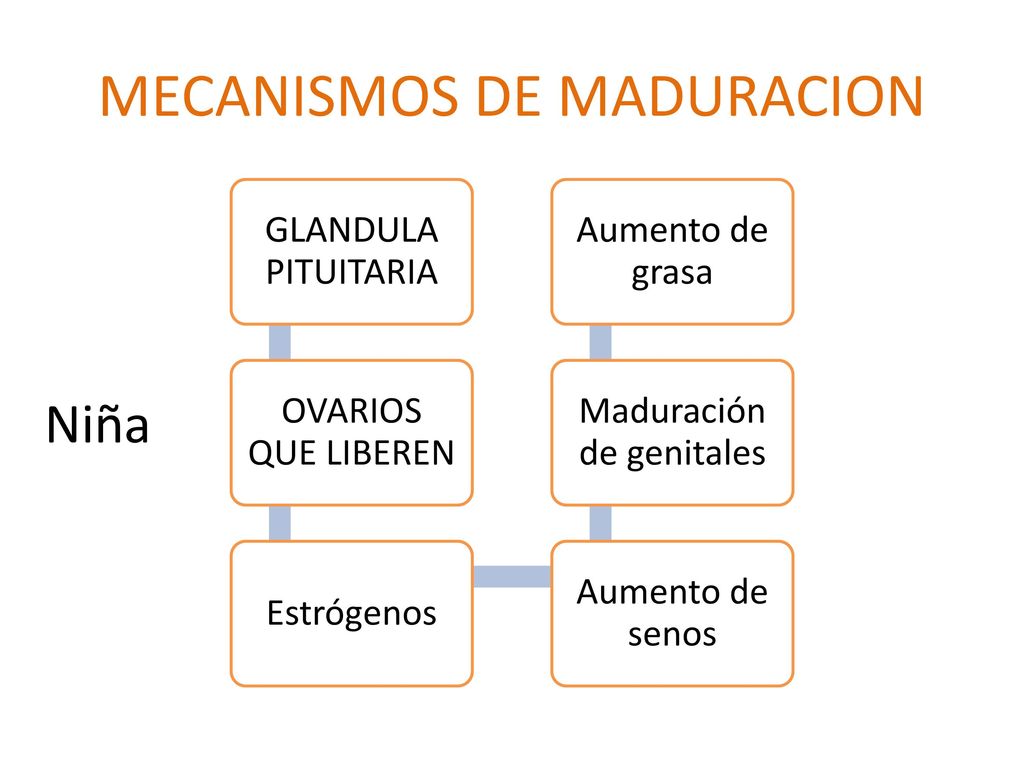 MECANISMOS DE MADURACION

Niña

GLANDULA PITUITARIA

OVARIOS QUE LIBEREN

Estrógenos

Aumento de senos

Maduración de genitales

Aumento de grasa